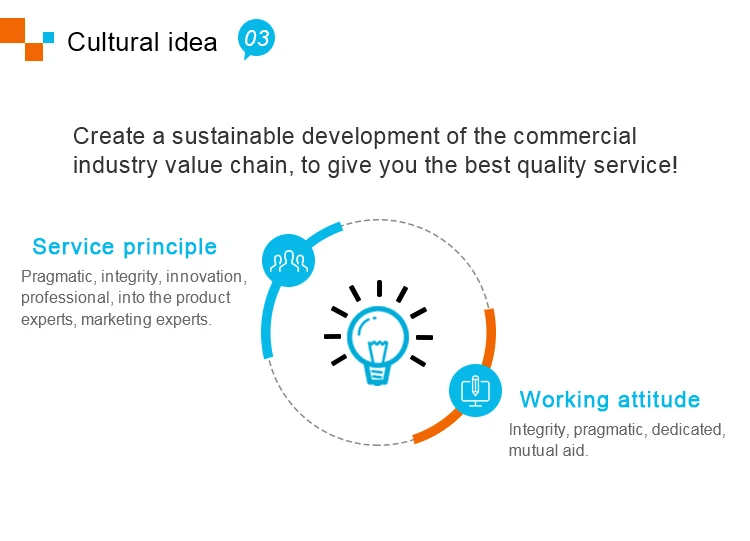 Cultural idea 03

Create a sustainable development of the commercial industry value chain, to give you the best quality service!

Service principle

Pragmatic, integrity, innovation, professional, into the product experts, marketing experts.

Working attitude

Integrity, pragmatic, dedicated, mutual aid.